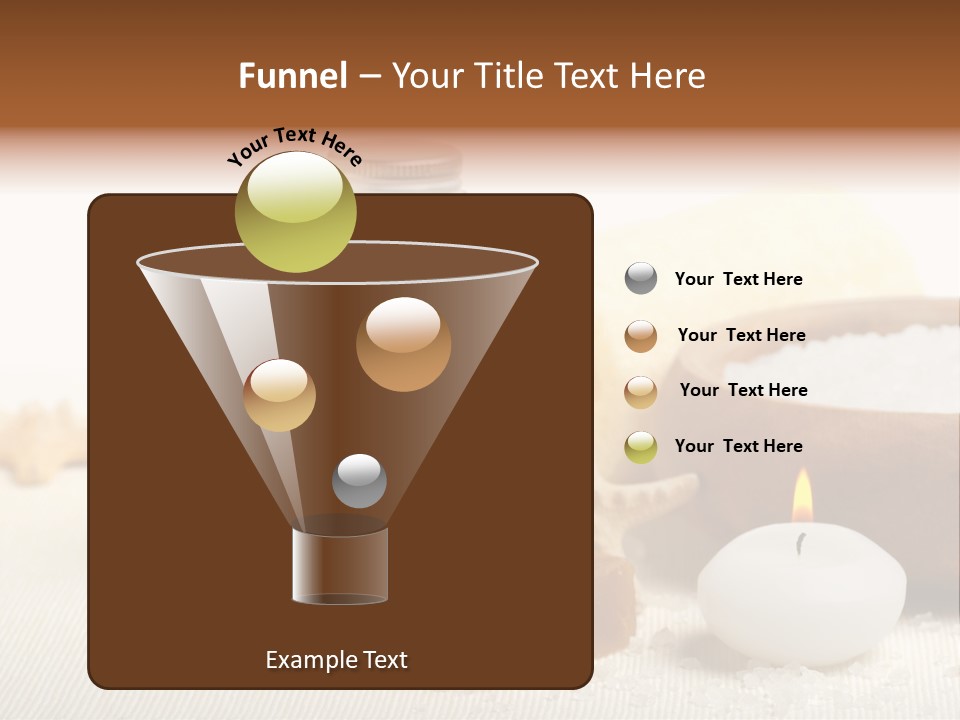 Funnel – Your Title Text Here

Your Text Here

Your Text Here

Your Text Here

Your Text Here

Your Text Here

Example Text